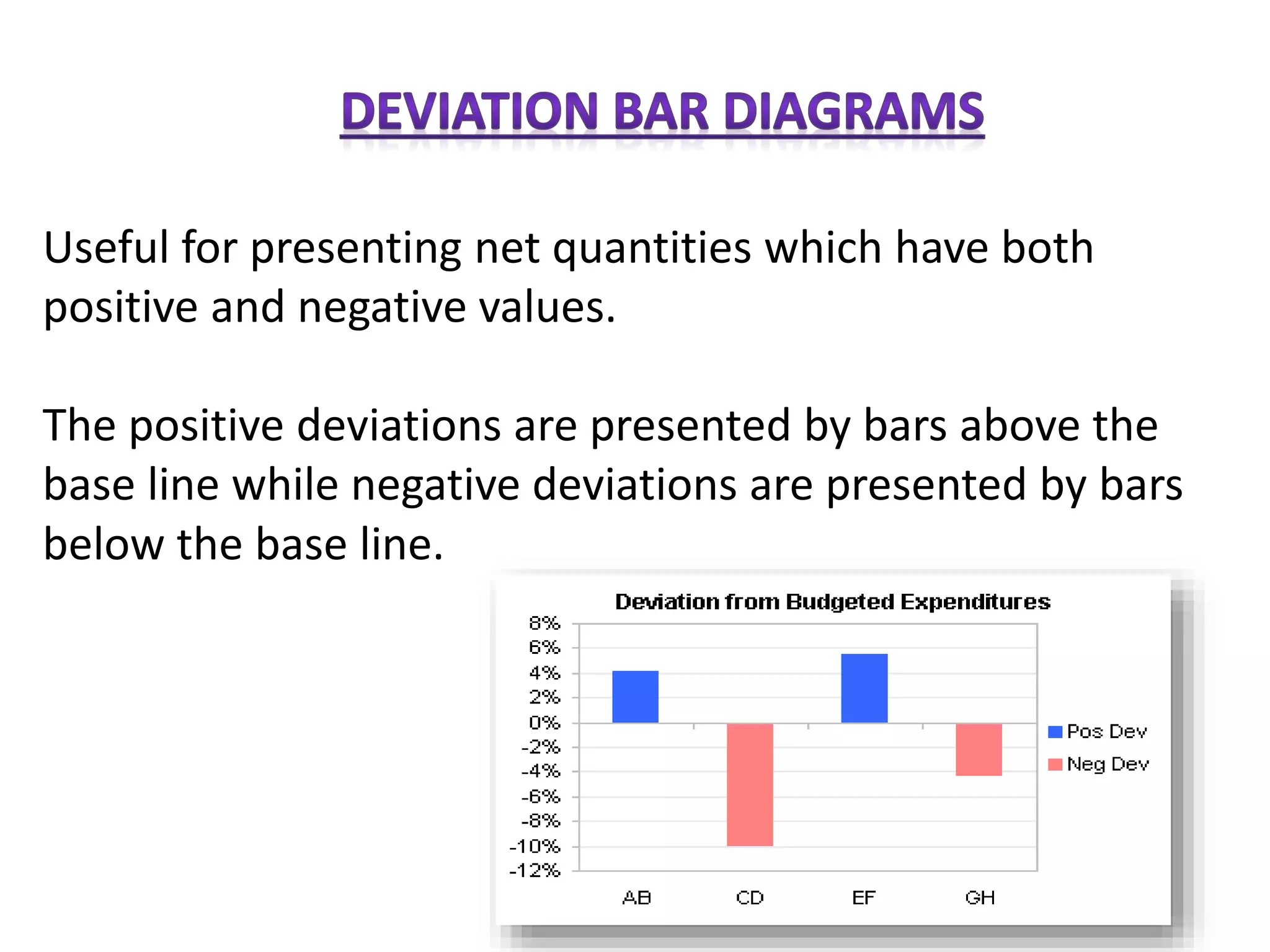 DEVIATION BAR DIAGRAMS

Useful for presenting net quantities which have both positive and negative values.

The positive deviations are presented by bars above the base line while negative deviations are presented by bars below the base line.

Deviation from Budgeted Expenditures

8%
6%
4%
2%
0%
-2%
-4%
-6%
-8%
-10%
-12%

AB CD EF GH

Pos Dev
Neg Dev